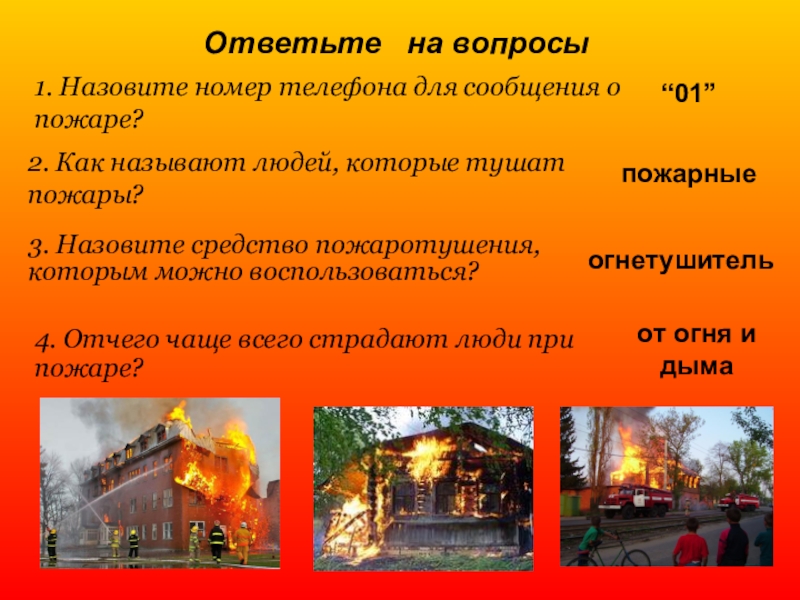 Ответьте на вопросы

1. Назовите номер телефона для сообщения о пожаре?

“01”

2. Как называют людей, которые тушат пожары?

пожарные

3. Назовите средство пожаротушения, которым можно воспользоваться?

огнетушитель

4. Отчего чаще всего страдают люди при пожаре?

от огня и дыма